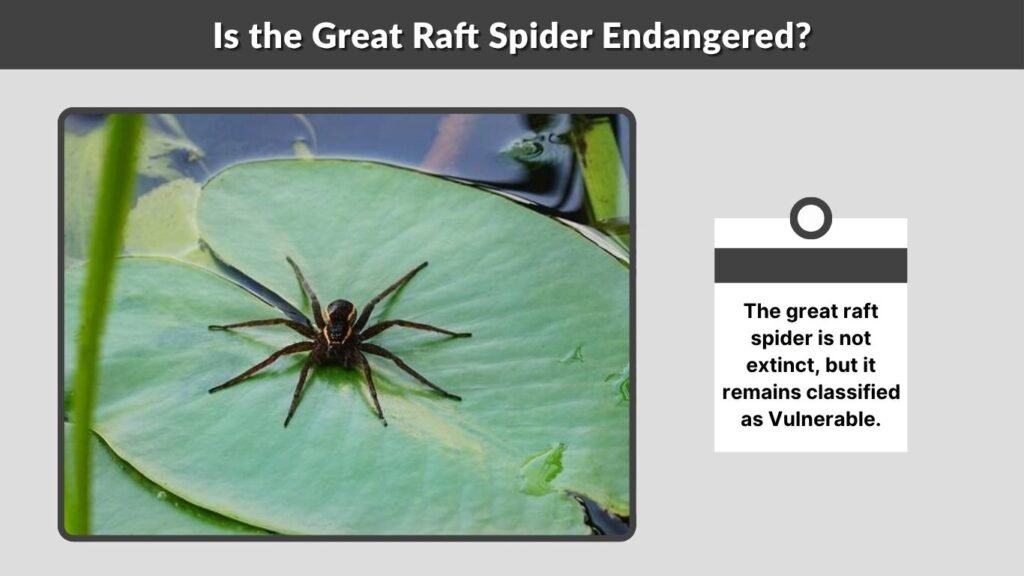 Is the Great Raft Spider Endangered?

The great raft spider is not extinct, but it remains classified as Vulnerable.